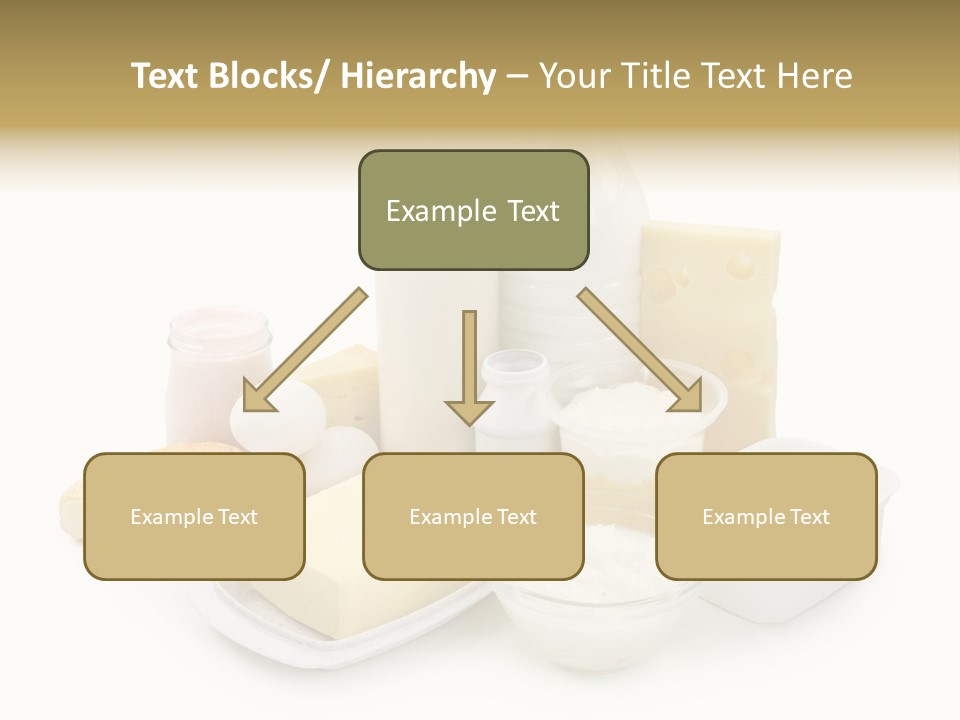 Text Blocks/ Hierarchy – Your Title Text Here

Example Text

Example Text

Example Text

Example Text